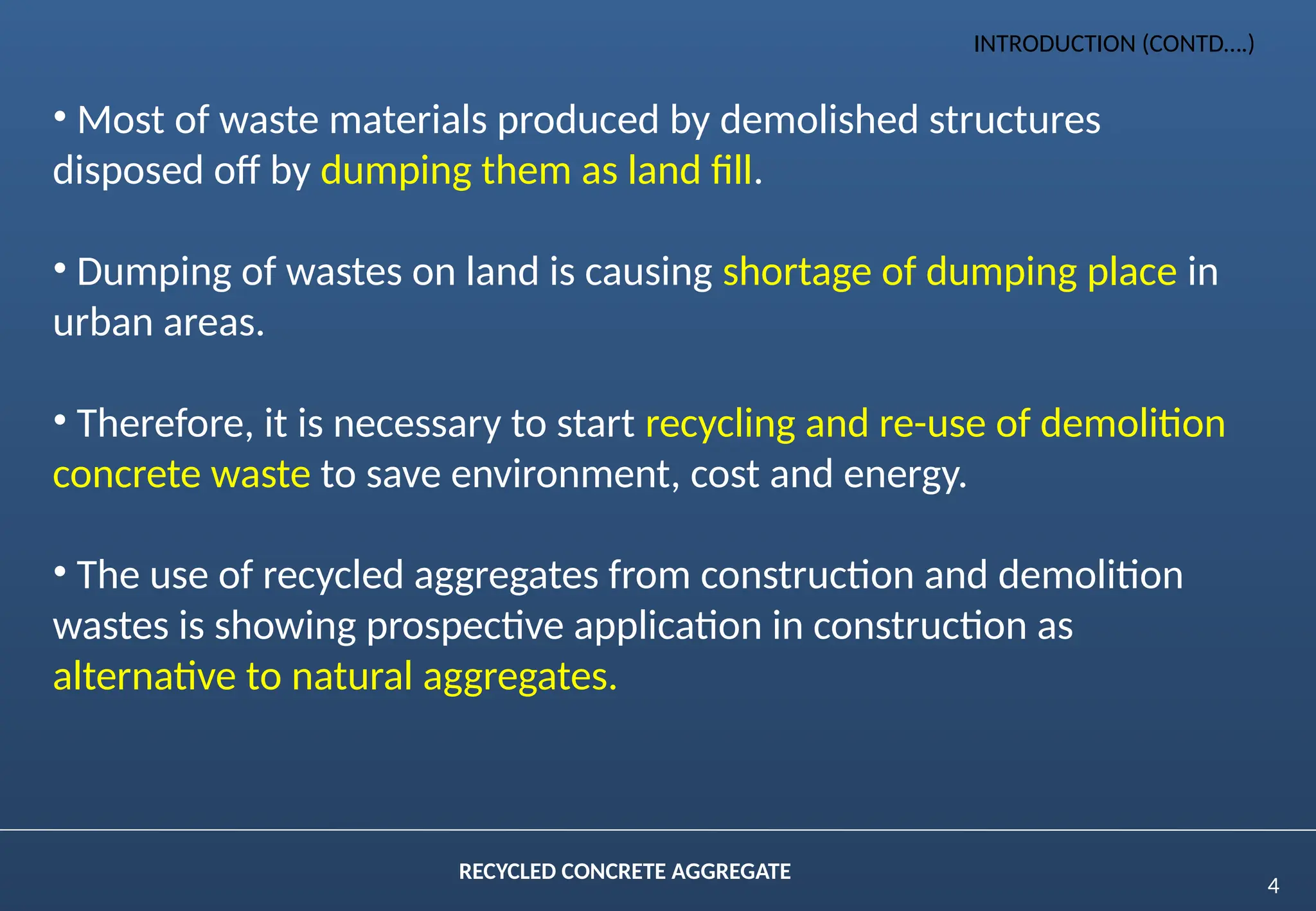 INTRODUCTION (CONTD….)

• Most of waste materials produced by demolished structures disposed off by dumping them as land fill.

• Dumping of wastes on land is causing shortage of dumping place in urban areas.

• Therefore, it is necessary to start recycling and re-use of demolition concrete waste to save environment, cost and energy.

• The use of recycled aggregates from construction and demolition wastes is showing prospective application in construction as alternative to natural aggregates.

RECYCLED CONCRETE AGGREGATE

4